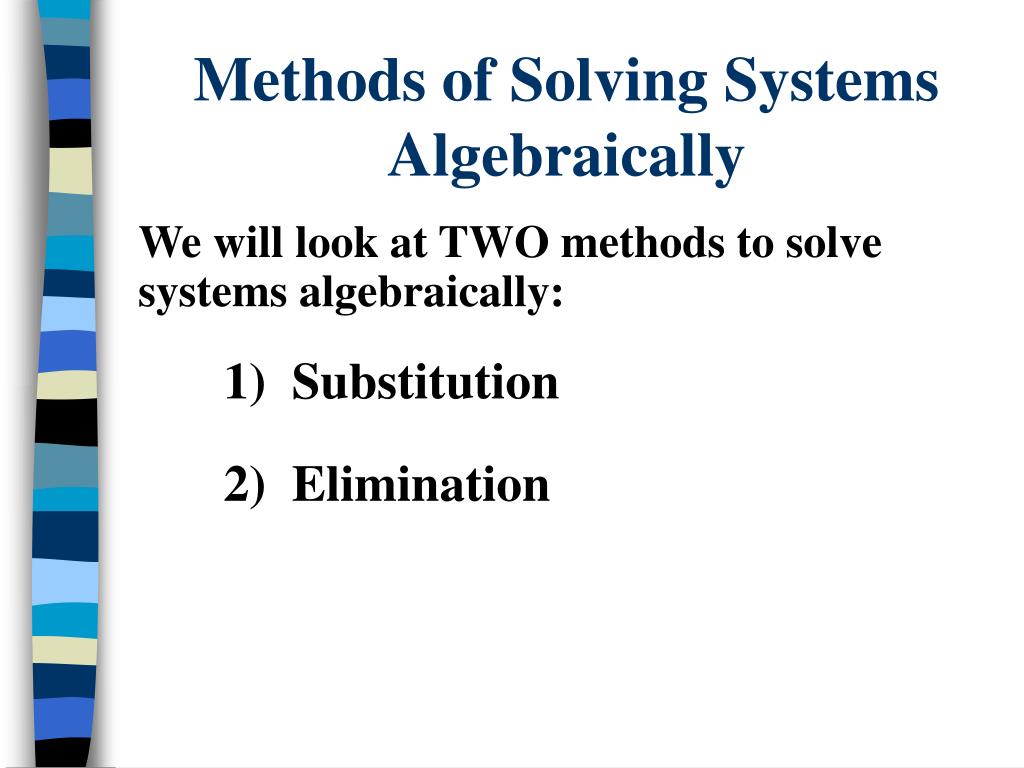 Methods of Solving Systems Algebraically

We will look at TWO methods to solve systems algebraically:

1) Substitution

2) Elimination